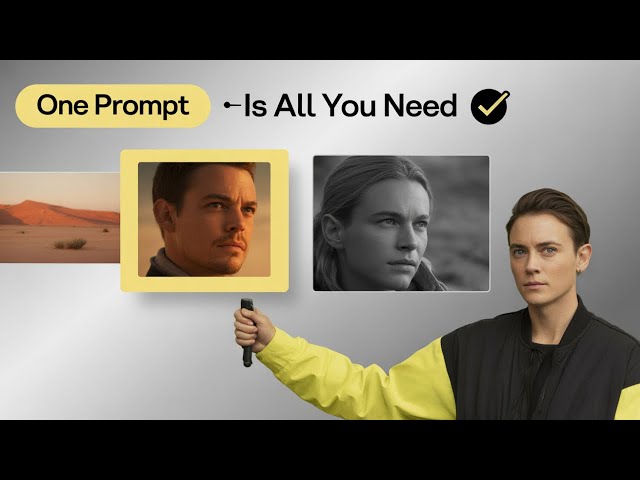 One Prompt Is All You Need